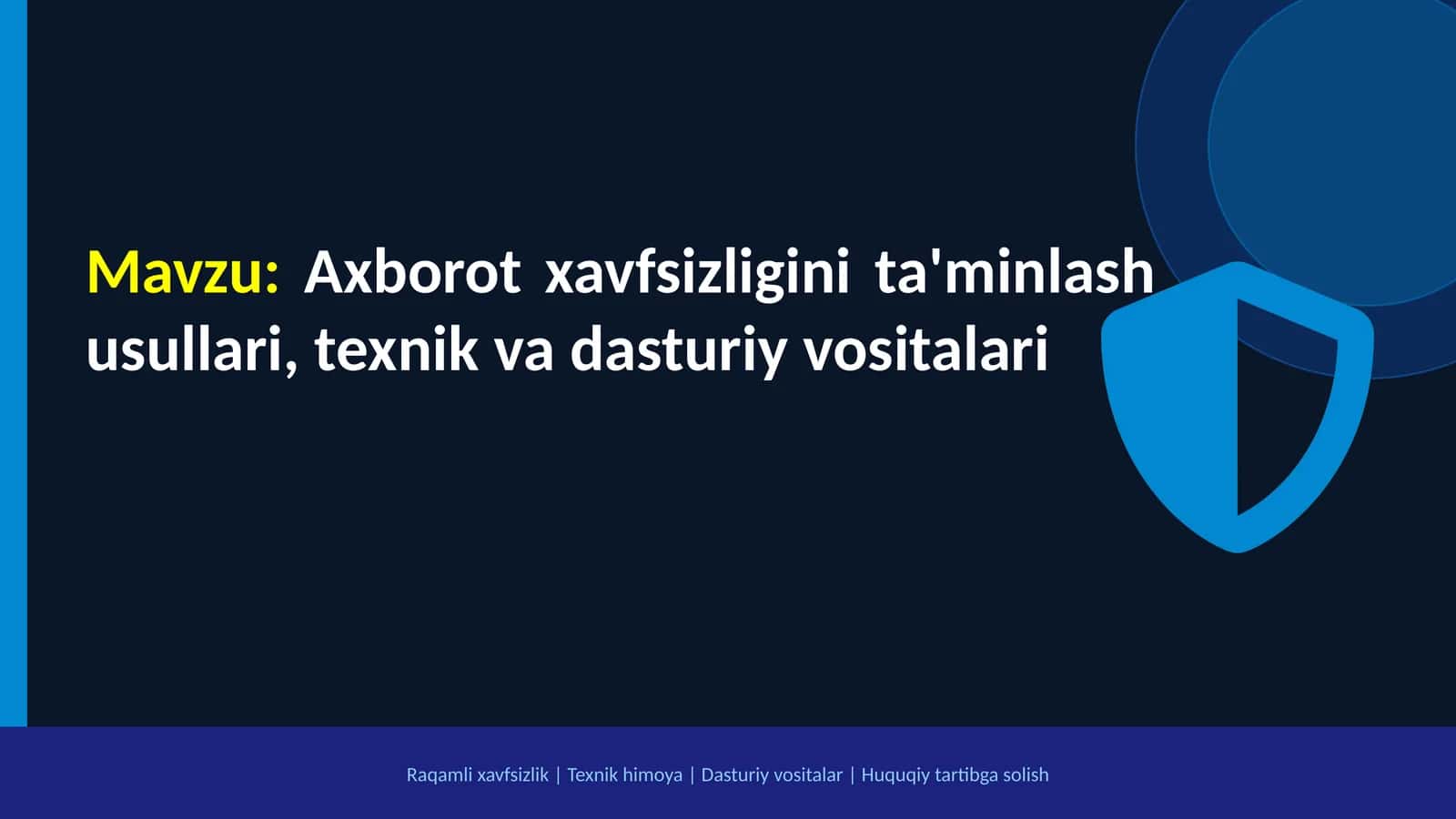 Mavzu: Axborot xavfsizligini ta'minlash usullari, texnik va dasturiy vositalari

Raqamli xavfsizlik | Texnik himoya | Dasturiy vositalar | Huquqiy tartibga solish